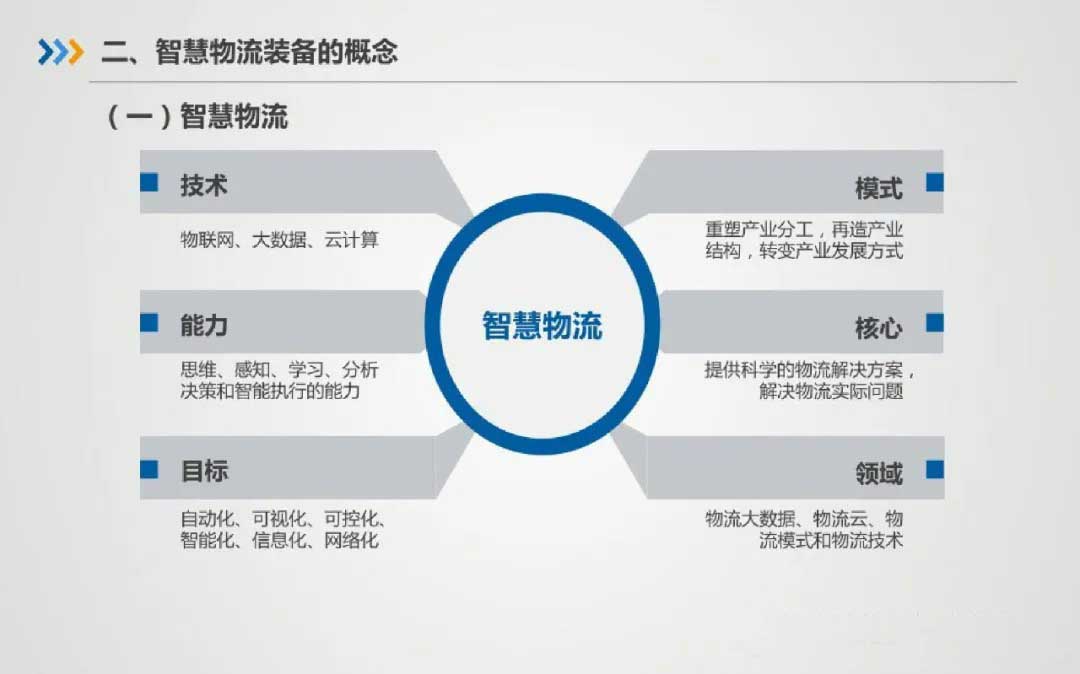 二、智慧物流装备的概念

（一）智慧物流

技术

物联网、大数据、云计算

能力

思维、感知、学习、分析决策和智能执行的能力

目标

自动化、可视化、可控化、智能化、信息化、网络化

智慧物流

模式

重塑产业分工，再造产业结构，转变产业发展方式

核心

提供科学的物流解决方案，解决物流实际问题

领域

物流大数据、物流云、物流模式和物流技术